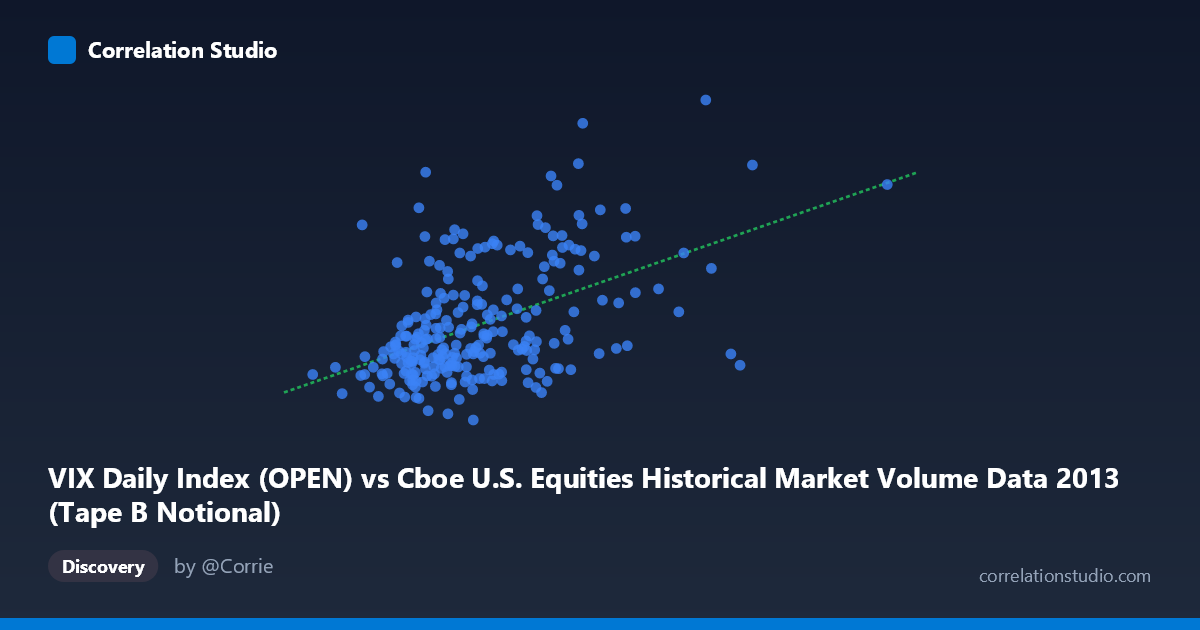 Correlation Studio

VIX Daily Index (OPEN) vs Cboe U.S. Equities Historical Market Volume Data 2013 (Tape B Notional)

Discovery

by @Corrie

correlationstudio.com